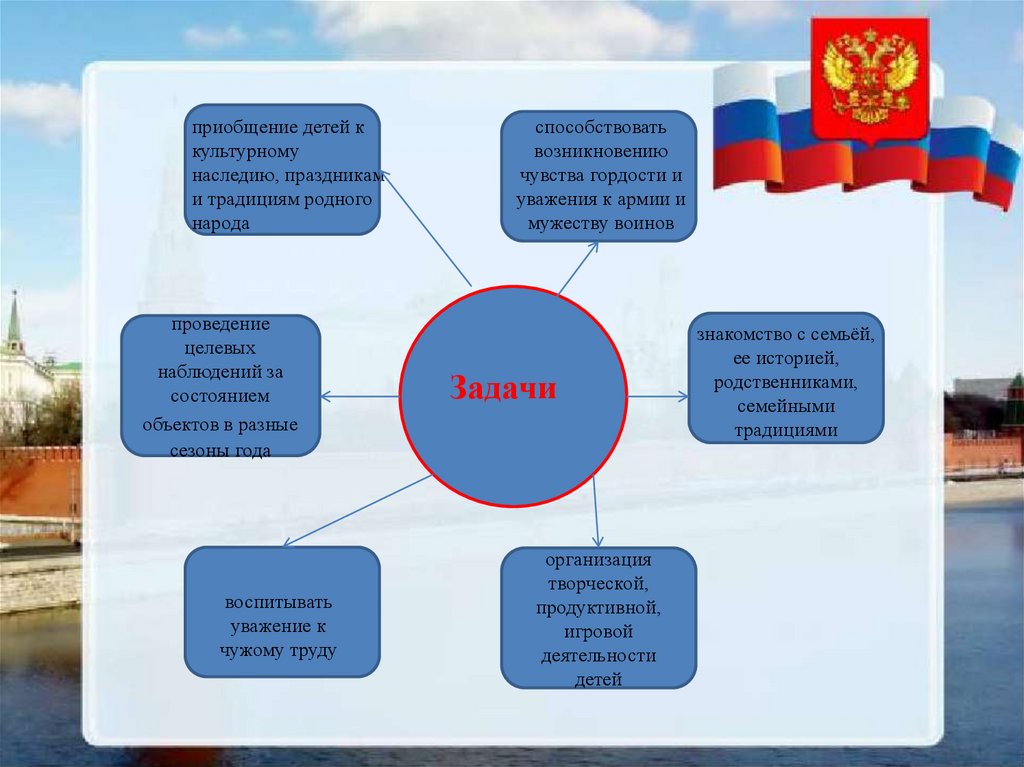 приобщение детей к культурному наследию, праздникам и традициям родного народа

способствовать возникновению чувства гордости и уважения к армии и мужеству воинов

проведение целевых наблюдений за состоянием объектов в разные сезоны года

Задачи

знакомство с семьёй, ее историей, родственниками, семейными традициями

воспитывать уважение к чужому труду

организация творческой, продуктивной, игровой деятельности детей